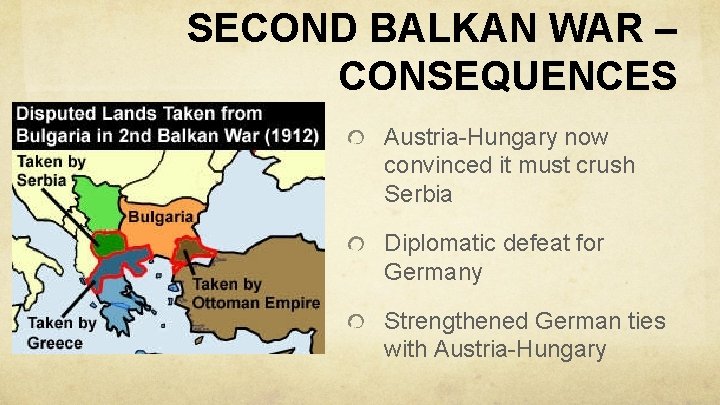 SECOND BALKAN WAR – CONSEQUENCES

Disputed Lands Taken from Bulgaria in 2nd Balkan War (1912)

Taken by Serbia

Bulgaria

Taken by Ottoman Empire

Taken by Greece

Austria-Hungary now convinced it must crush Serbia

Diplomatic defeat for Germany

Strengthened German ties with Austria-Hungary